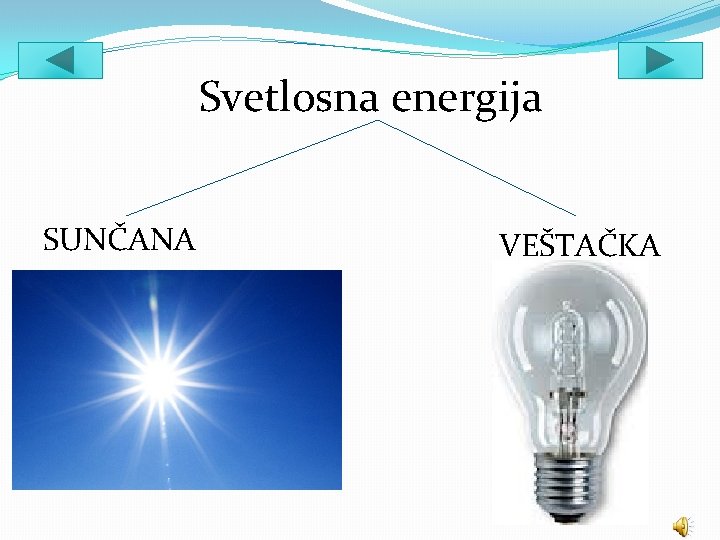 Svetlosna energija

SUNČANA

VEŠTAČKA